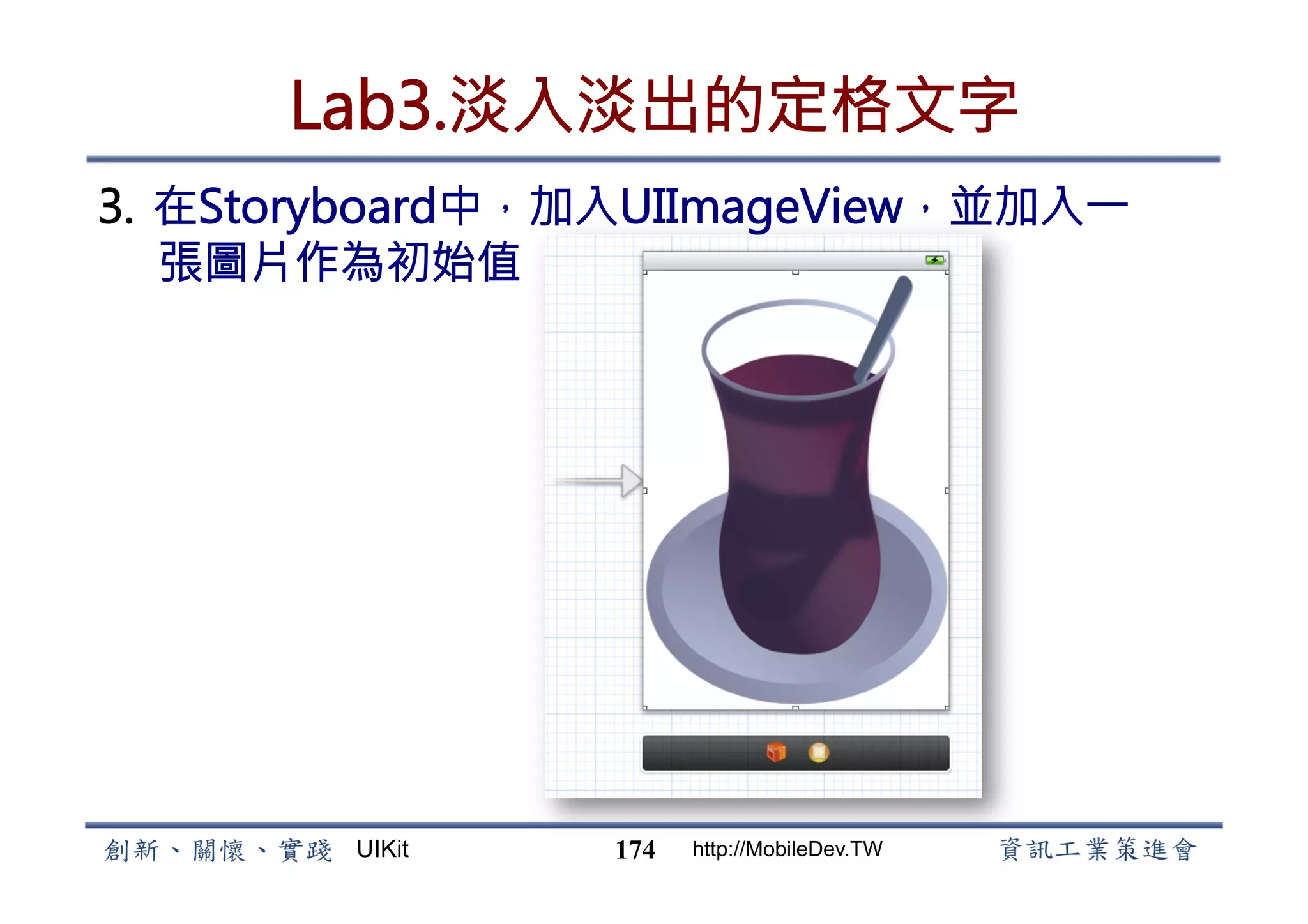 Lab3.淡入淡出的定格文字

3. 在Storyboard中，加入UIImageView，並加入一張圖片作為初始值

創新、關懷、實踐 UIKit 174 http://MobileDev.TW 資訊工業策進會